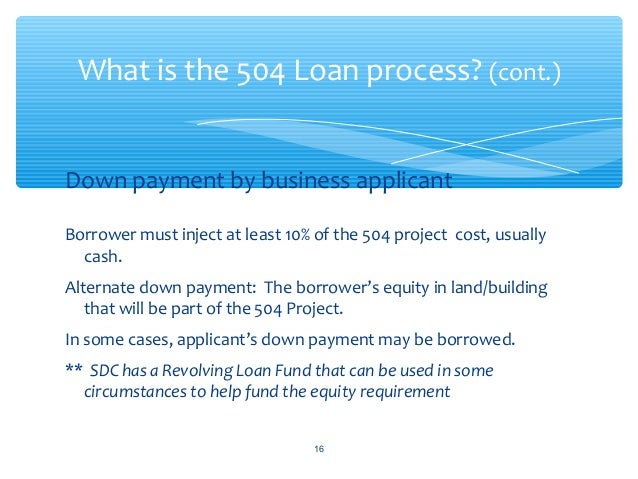 What is the 504 Loan process? (cont.)

Down payment by business applicant

Borrower must inject at least 10% of the 504 project cost, usually cash.

Alternate down payment: The borrower's equity in land/building that will be part of the 504 Project.

In some cases, applicant's down payment may be borrowed.

** SDC has a Revolving Loan Fund that can be used in some circumstances to help fund the equity requirement

16